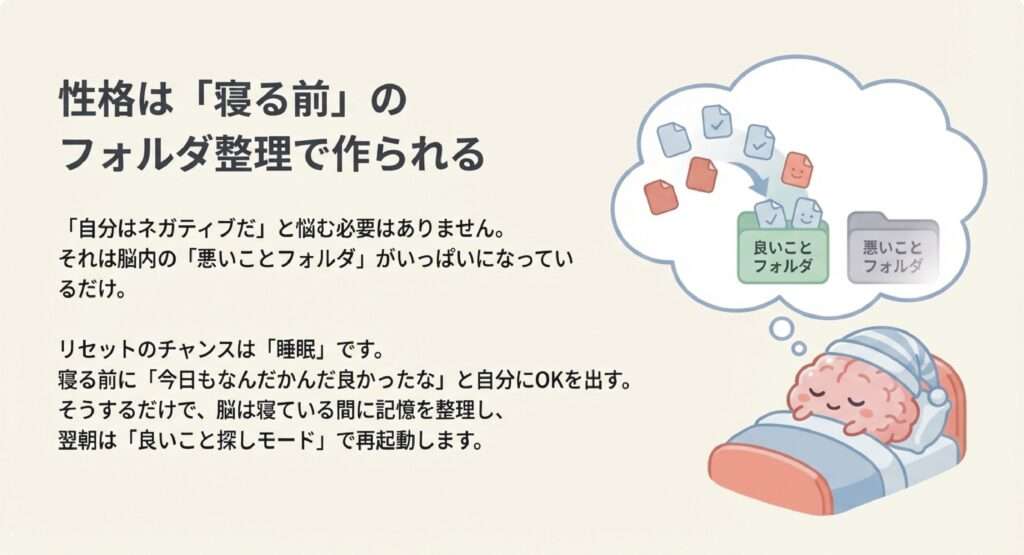 性格は「寝る前」の
フォルダ整理で作られる

「自分はネガティブだ」と悩む必要はありません。
それは脳内の「悪いことフォルダ」がいっぱいになっているだけ。

リセットのチャンスは「睡眠」です。
寝る前に「今日もなんだかんだ良かったな」と自分にOKを出す。
そうするだけで、脳は寝ている間に記憶を整理し、
翌朝は「良いこと探しモード」で再起動します。

良いこと
フォルダ

悪いこと
フォルダ